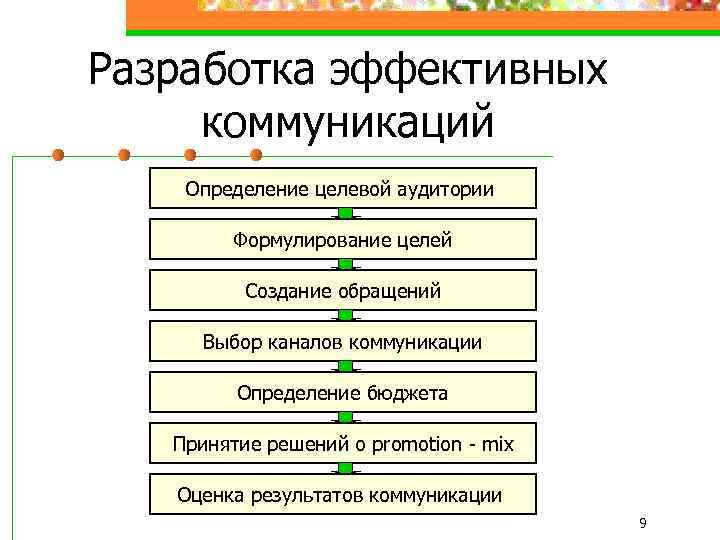 Разработка эффективных коммуникаций

Определение целевой аудитории

Формулирование целей

Создание обращений

Выбор каналов коммуникации

Определение бюджета

Принятие решений о promotion - mix

Оценка результатов коммуникации

9